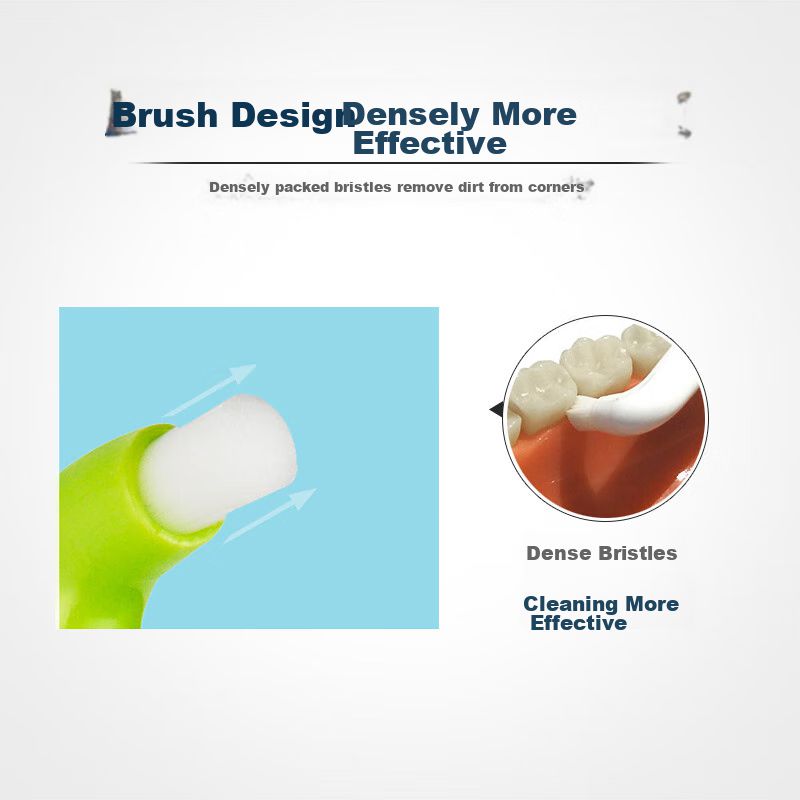 Brush Design Densely More Effective

Densely packed bristles remove dirt from corners

Dense Bristles

Cleaning More Effective